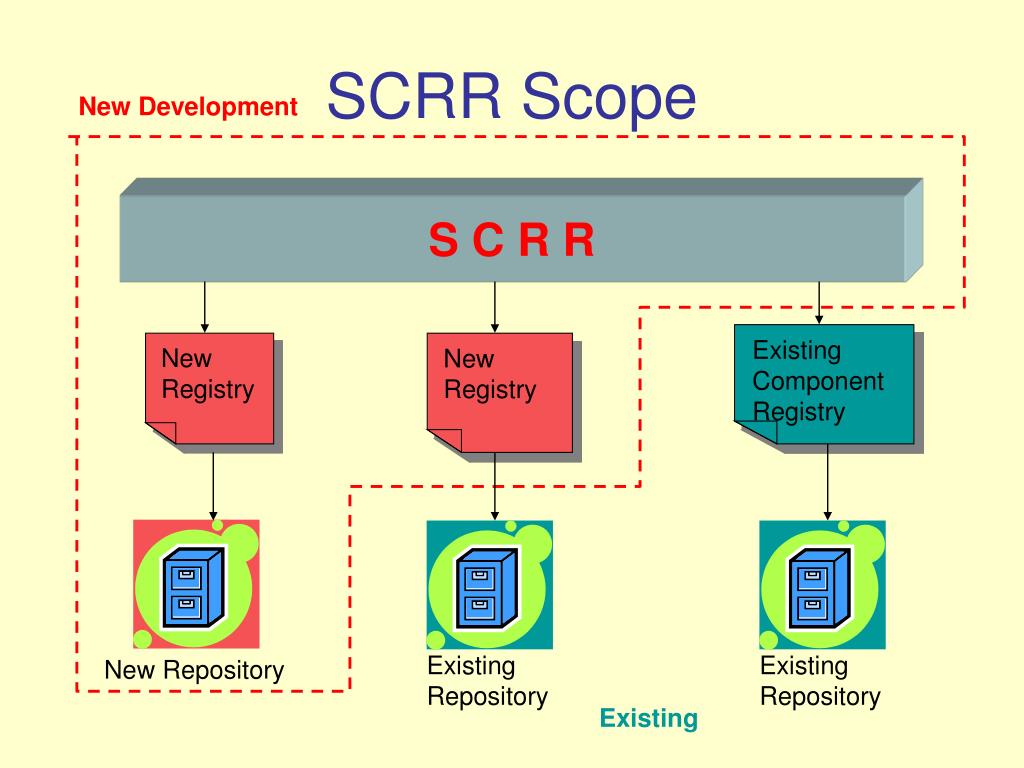 New Development

SCRR Scope

S C R R

New Registry

New Registry

Existing Component Registry

New Repository

Existing Repository

Existing Repository

Existing